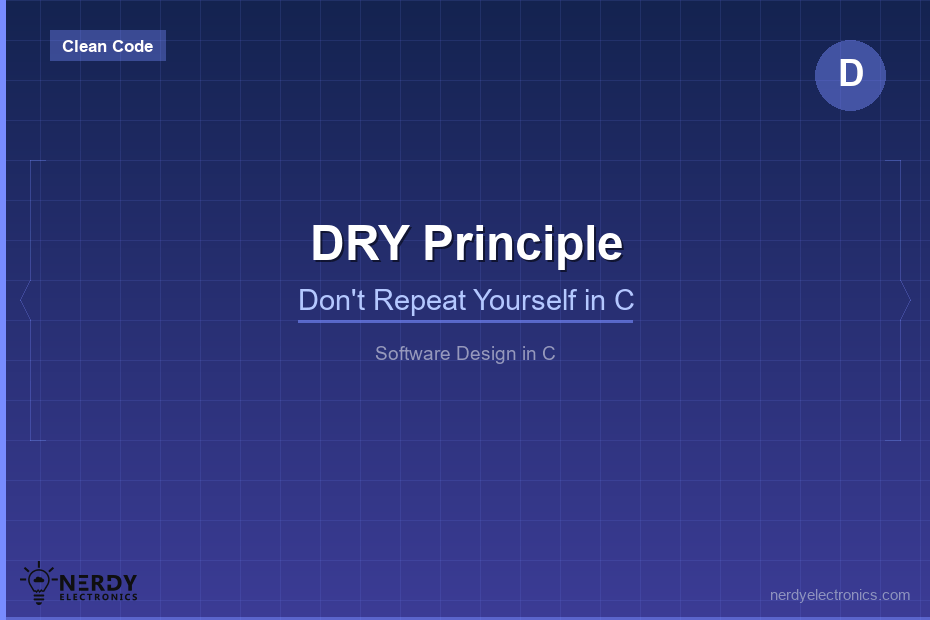 Clean Code

D

DRY Principle

Don't Repeat Yourself in C

Software Design in C

NERDY ELECTRONICS

nerdyelectronics.com